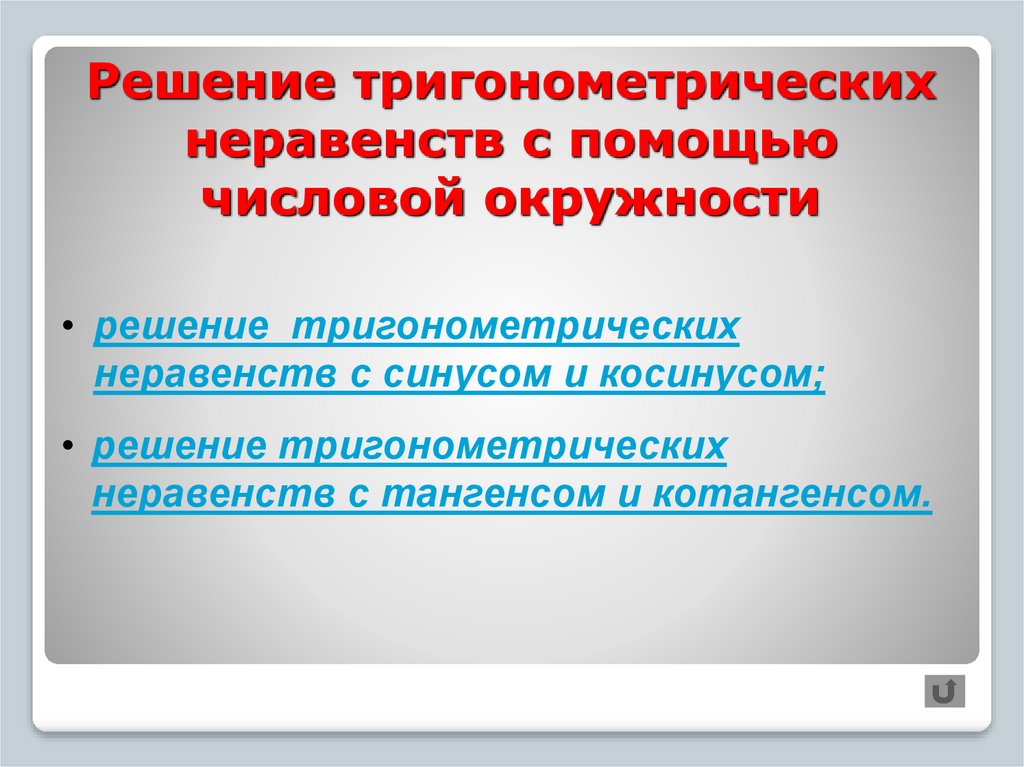 Решение тригонометрических неравенств с помощью числовой окружности

• решение тригонометрических неравенств с синусом и косинусом;

• решение тригонометрических неравенств с тангенсом и котангенсом.